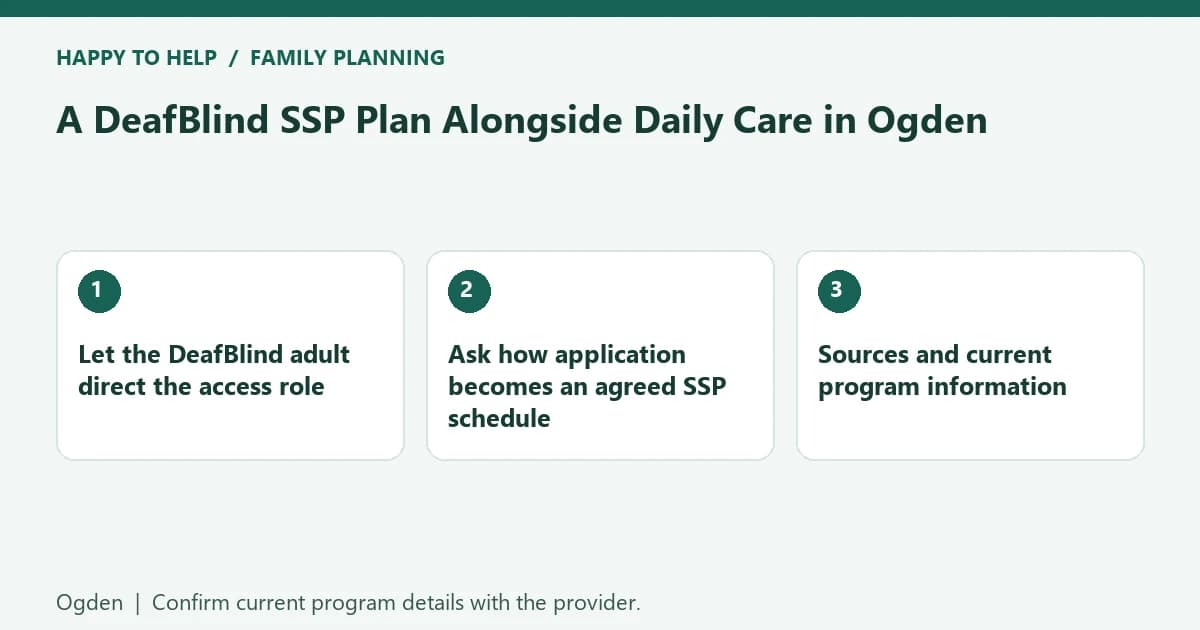 HAPPY TO HELP / FAMILY PLANNING

A DeafBlind SSP Plan Alongside Daily Care in Ogden

1

Let the DeafBlind adult direct the access role

2

Ask how application becomes an agreed SSP schedule

3

Sources and current program information

Ogden | Confirm current program details with the provider.